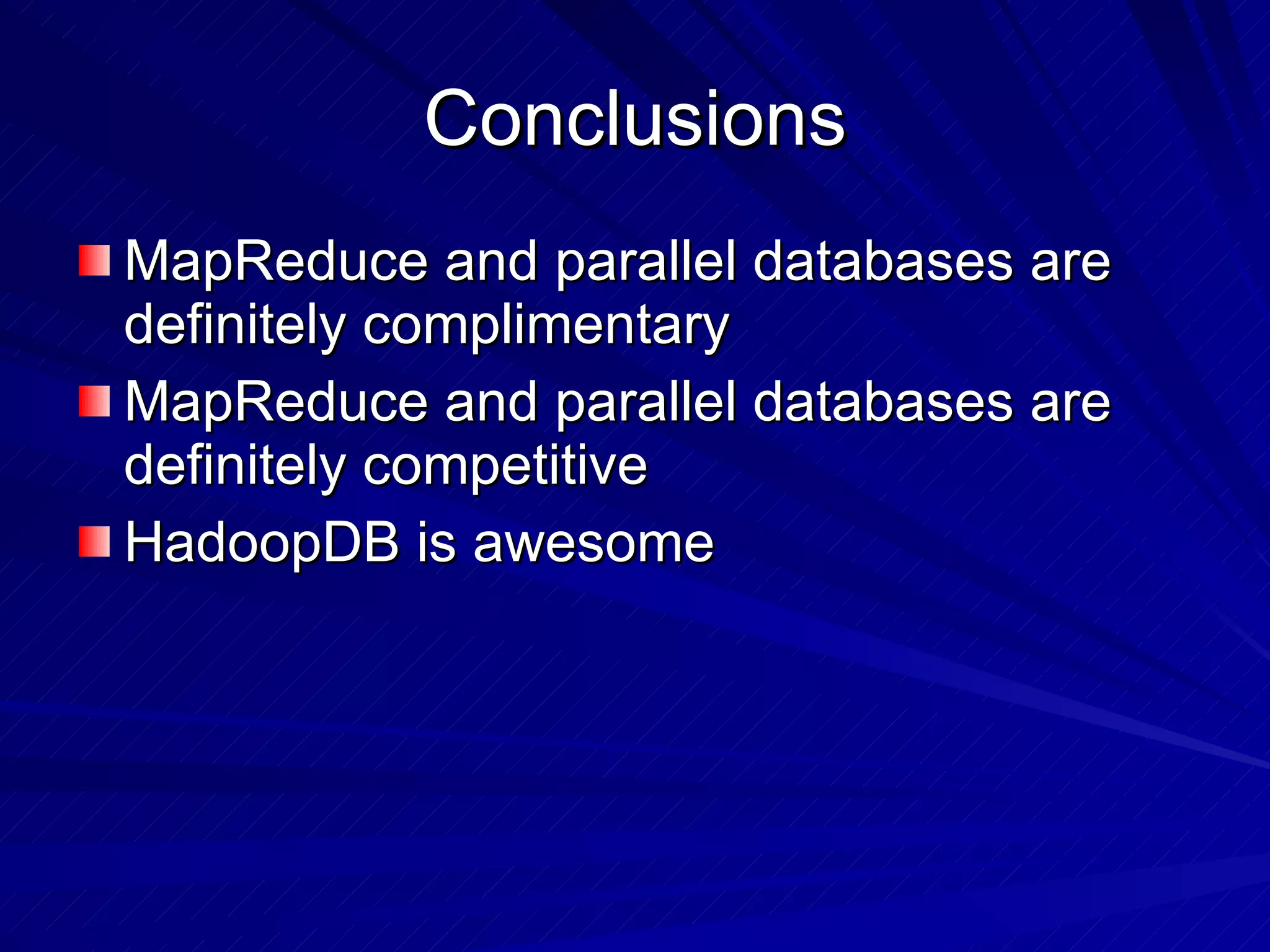 Conclusions

MapReduce and parallel databases are definitely complimentary

MapReduce and parallel databases are definitely competitive

HadoopDB is awesome